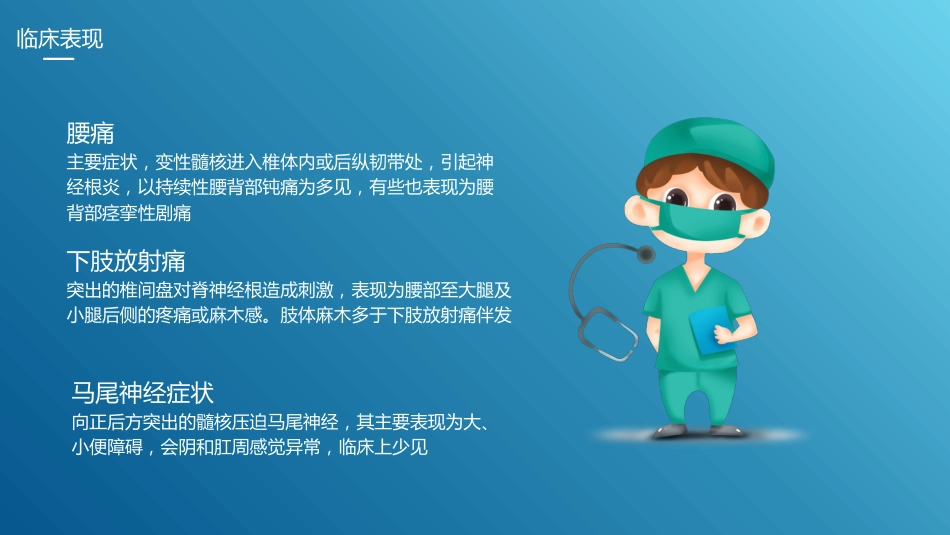 临床表现

腰痛
主要症状，变性髓核进入椎体内或后纵韧带处，引起神经根炎，以持续性腰背部钝痛为多见，有些也表现为腰背部痉挛性剧痛

下肢放射痛
突出的椎间盘对脊神经根造成刺激，表现为腰部至大腿及小腿后侧的疼痛或麻木感。肢体麻木多于下肢放射痛伴发

马尾神经症状
向正后方突出的髓核压迫马尾神经，其主要表现为大、小便障碍，会阴和肛周感觉异常，临床上少见